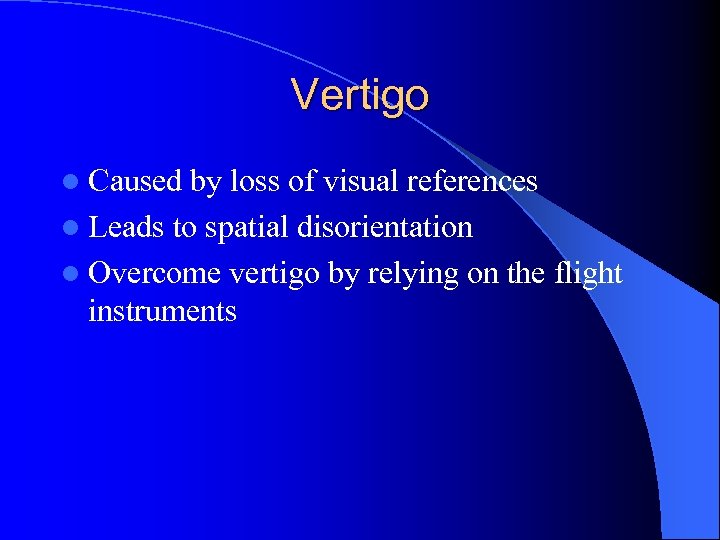 Vertigo

- Caused by loss of visual references
- Leads to spatial disorientation
- Overcome vertigo by relying on the flight instruments